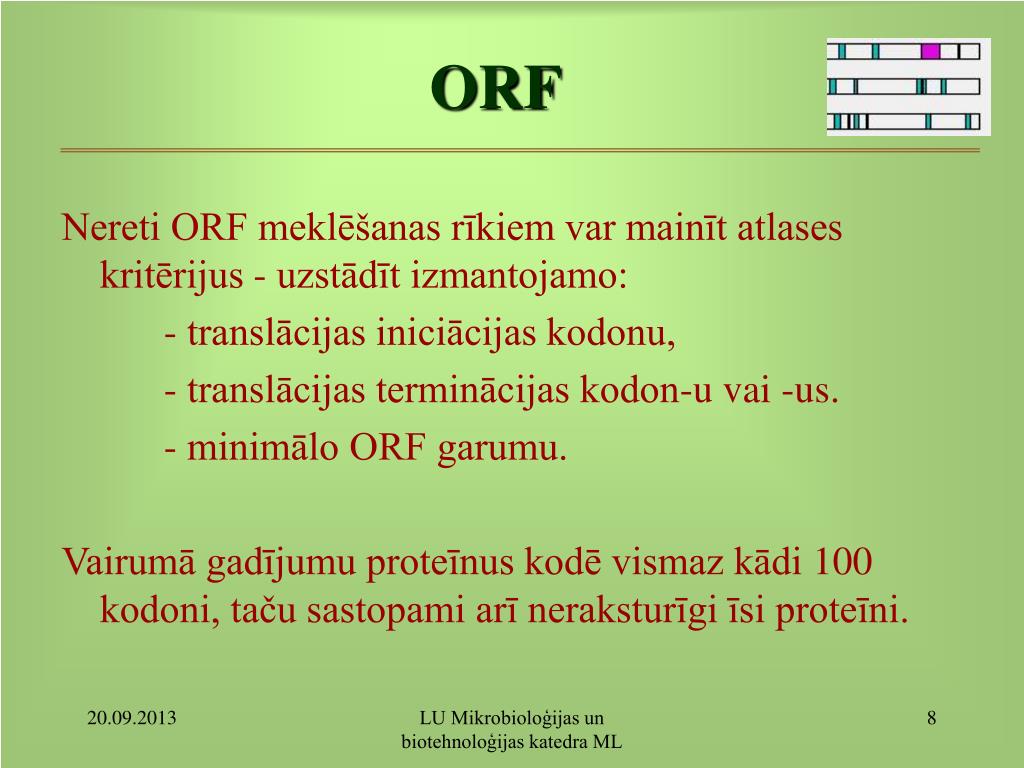 ORF

Nereti ORF meklēšanas rīkiem var mainīt atlases kritērijus - uzstādīt izmantojamo:

- translācijas iniciācijas kodonu,

- translācijas terminācijas kodon-u vai -us.

- minimālo ORF garumu.

Vairumā gadījumu proteīnus kodē vismaz kādi 100 kodoni, taču sastopami arī neraksturīgi īsi proteīni.

20.09.2013

LU Mikrobioloģijas un biotehnoloģijas katedra ML

8